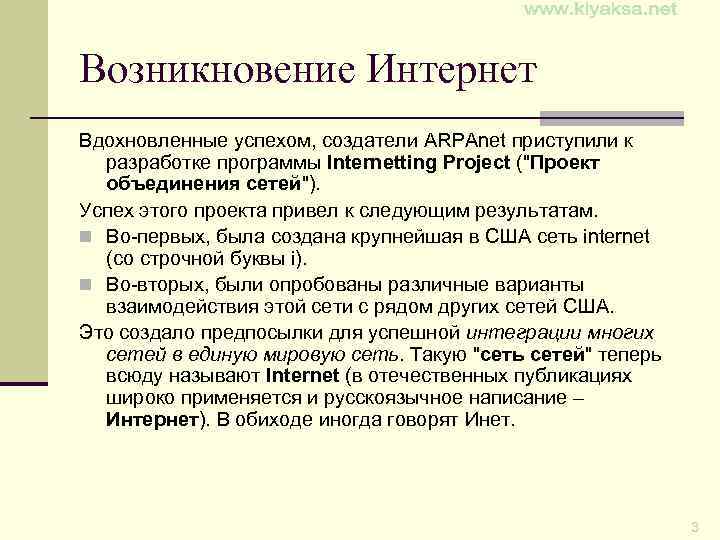 www.kiyaksa.net

Возникновение Интернет

Вдохновленные успехом, создатели ARPAnet приступили к разработке программы Internetting Project ("Проект объединения сетей").

Успех этого проекта привел к следующим результатам.

Во-первых, была создана крупнейшая в США сеть internet (со строчной буквы i).

Во-вторых, были опробованы различные варианты взаимодействия этой сети с рядом других сетей США.

Это создало предпосылки для успешной интеграции многих сетей в единую мировую сеть. Такую "сеть сетей" теперь всюду называют Internet (в отечественных публикациях широко применяется и русскоязычное написание – Интернет). В обиходе иногда говорят Инет.

3